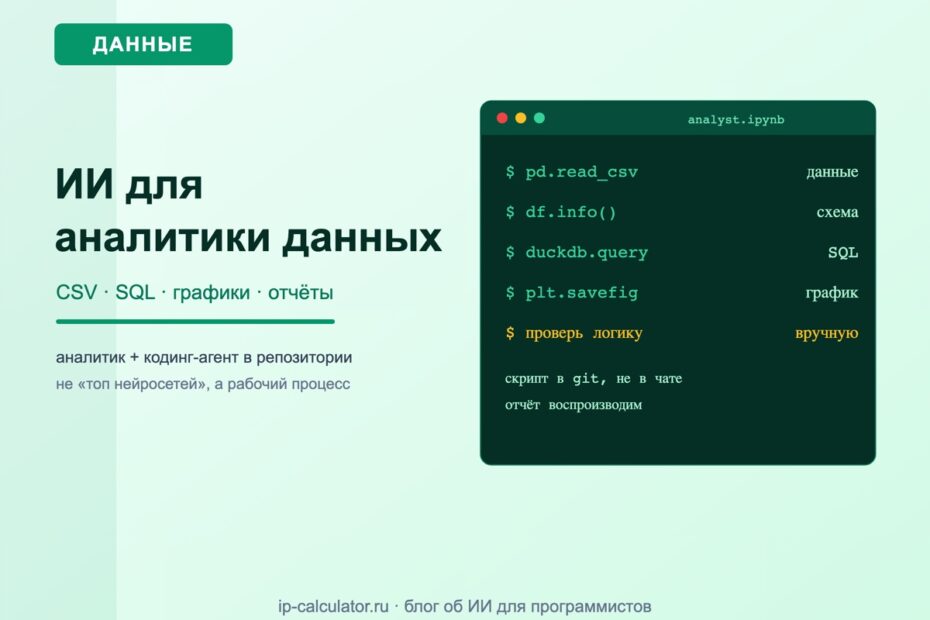 ДАННЫЕ

ИИ для аналитики данных

CSV · SQL · графики · отчёты

аналитик + кодинг-агент в репозитории
не «топ нейросетей», а рабочий процесс

analyst.ipynb

$ pd.read_csv данные
$ df.info() схема
$ duckdb.query SQL
$ plt.savefig график
$ проверь логику вручную

скрипт в git, не в чате
отчёт воспроизводим

ip-calculator.ru · блог об ИИ для программистов